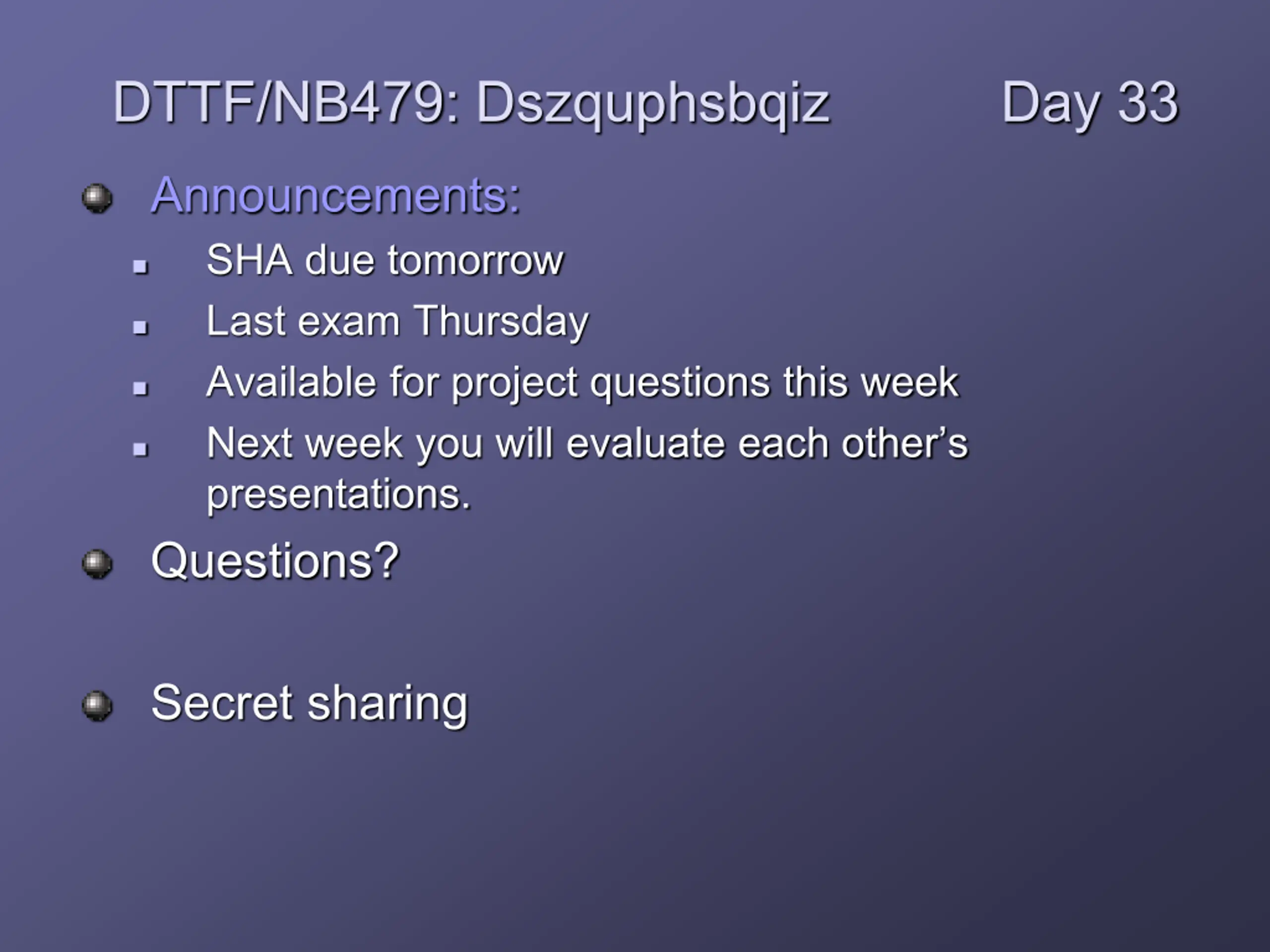 DTTF/NB479: Dszquphsbqiz Day 33

Announcements:

SHA due tomorrow

Last exam Thursday

Available for project questions this week

Next week you will evaluate each other's presentations.

Questions?

Secret sharing